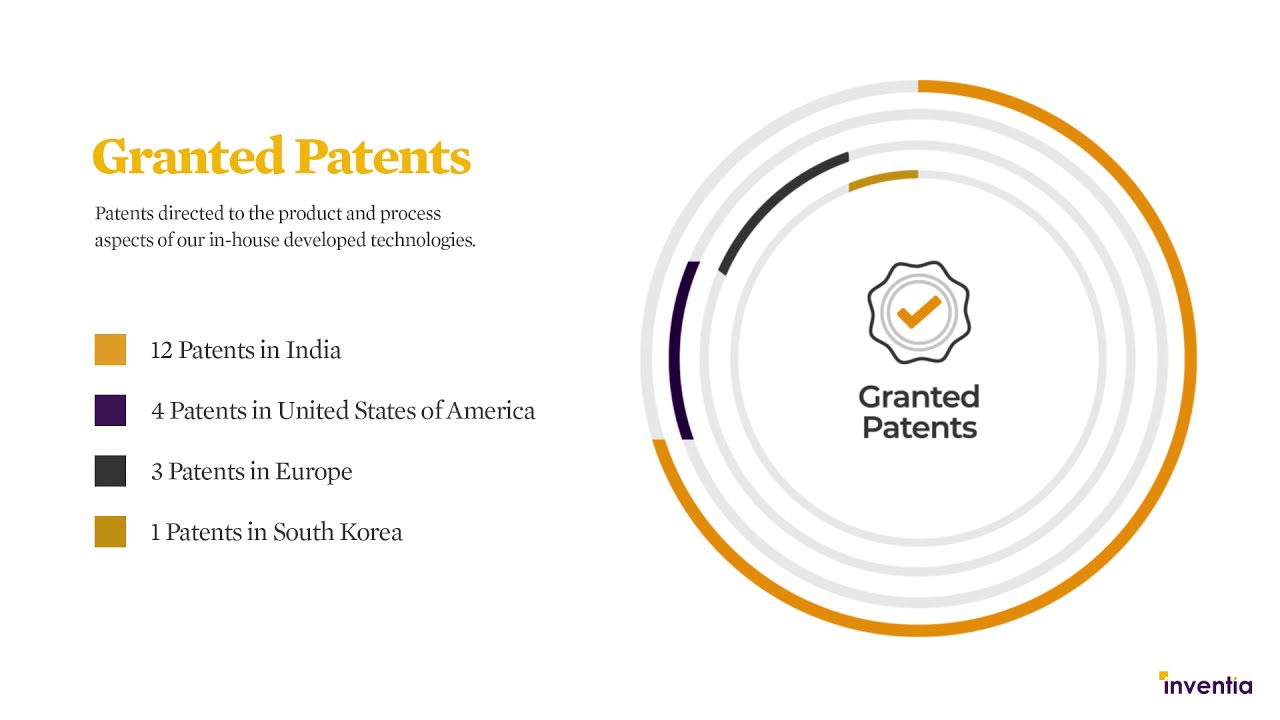 Granted Patents

Patents directed to the product and process aspects of our in-house developed technologies.

12 Patents in India

4 Patents in United States of America

3 Patents in Europe

1 Patents in South Korea

Granted Patents

inventia